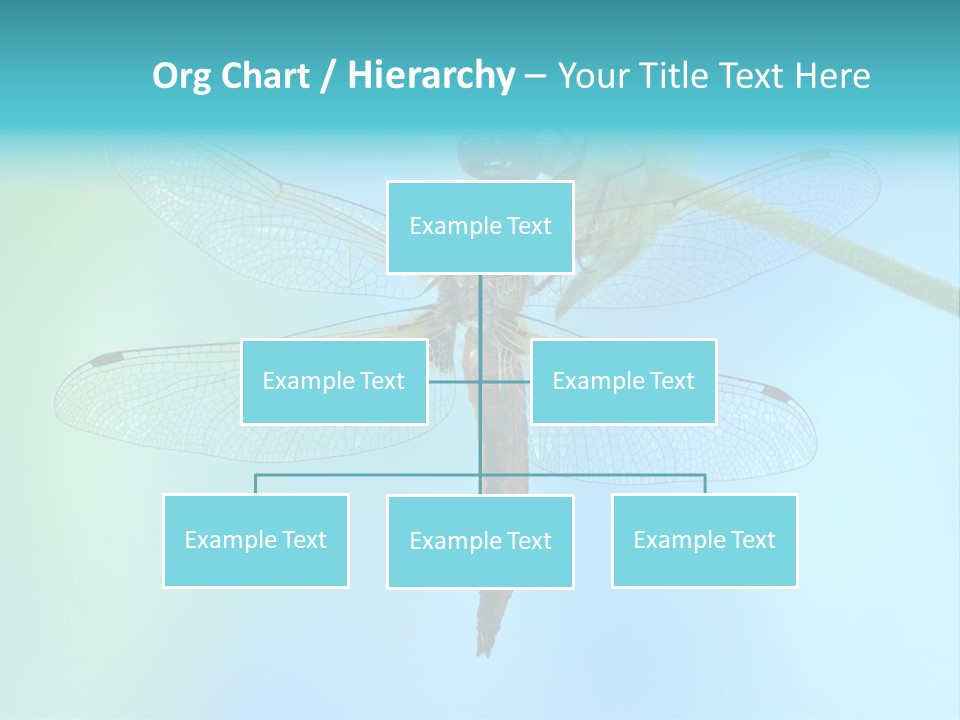 Org Chart / Hierarchy – Your Title Text Here

Example Text

Example Text

Example Text

Example Text

Example Text

Example Text